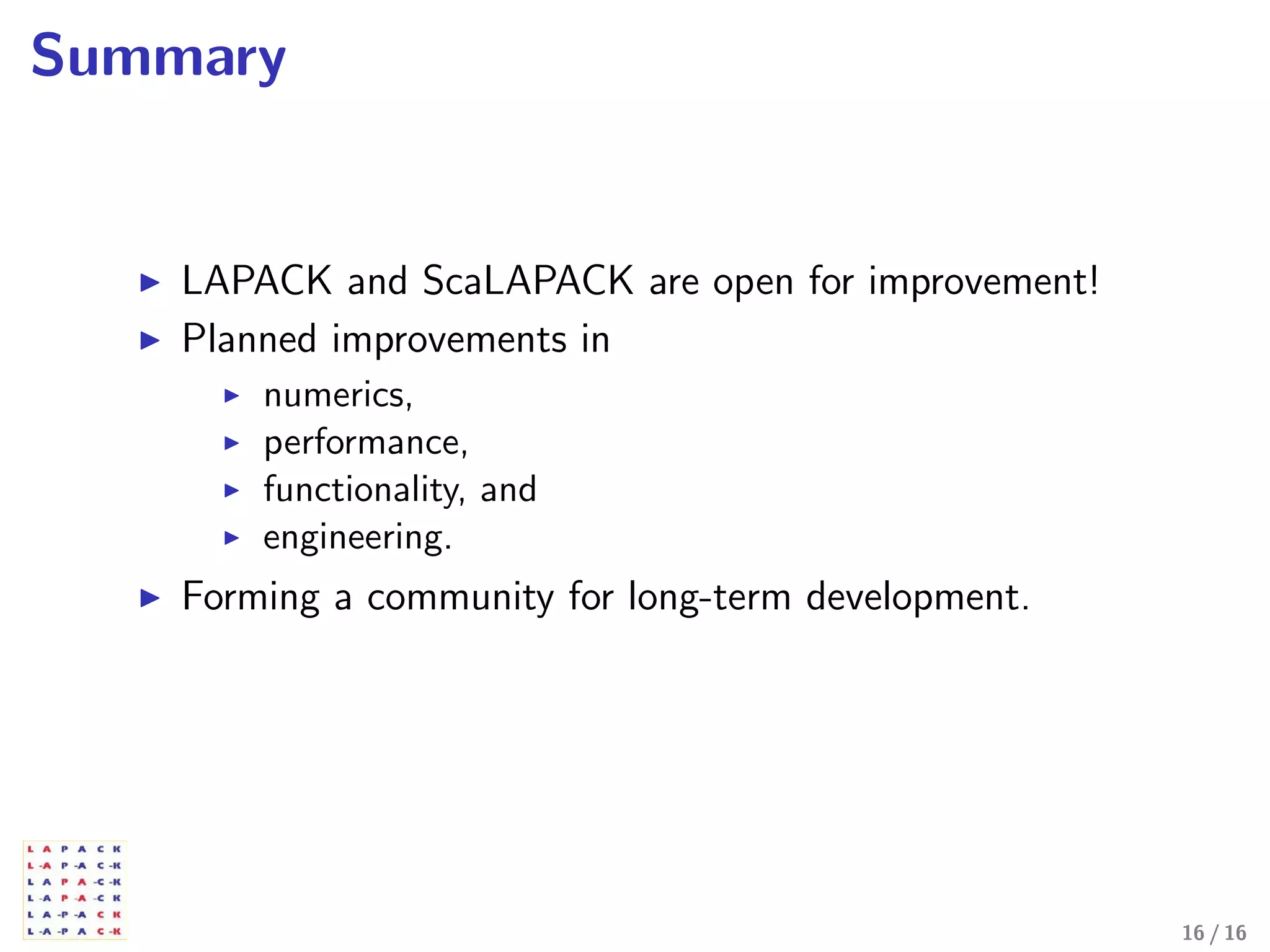 Summary

▶ LAPACK and ScaLAPACK are open for improvement!
▶ Planned improvements in
 ▶ numerics,
 ▶ performance,
 ▶ functionality, and
 ▶ engineering.
▶ Forming a community for long-term development.

L A P A C K
L -A P -A C -K
L A P A -C -K
L -A P -A -C K
L A -P -A C K
L -A -P A C -K

16 / 16